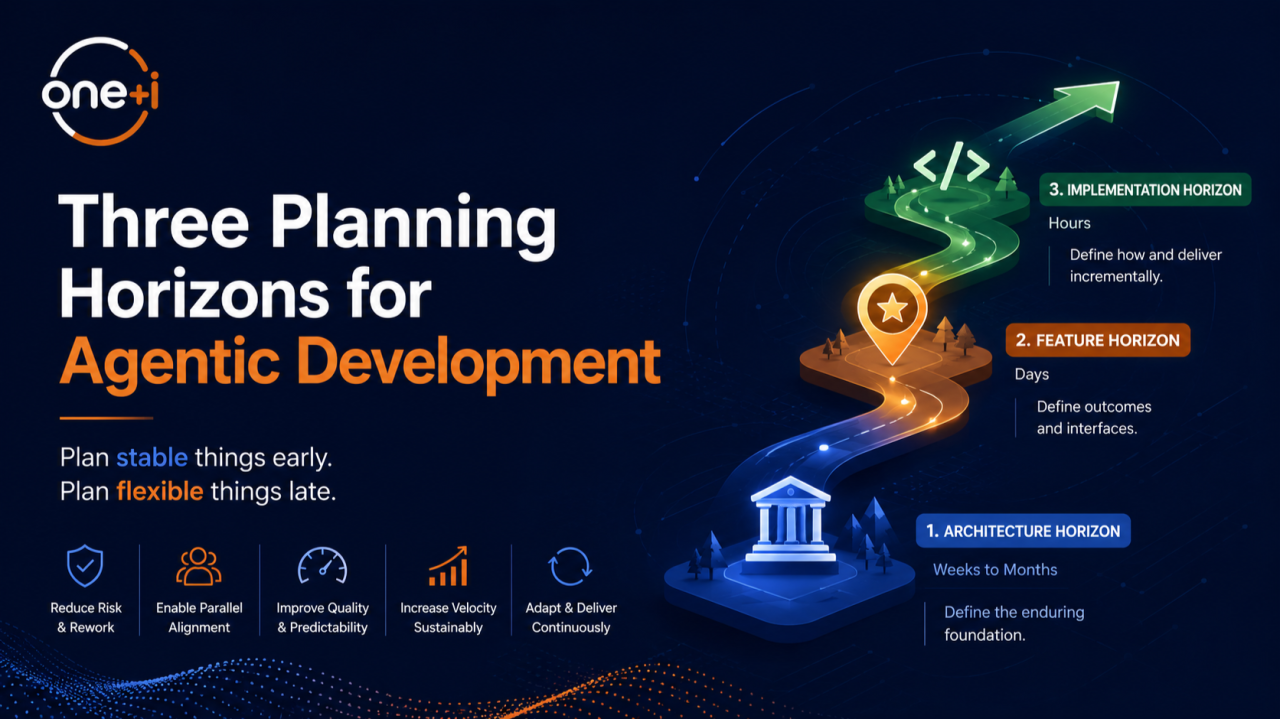 one+i

Three Planning Horizons for Agentic Development

Plan stable things early.
Plan flexible things late.

Reduce Risk & Rework

Enable Parallel Alignment

Improve Quality & Predictability

Increase Velocity Sustainably

Adapt & Deliver Continuously

</>

3. IMPLEMENTATION HORIZON
Hours
Define how and deliver incrementally.

2. FEATURE HORIZON
Days
Define outcomes and interfaces.

1. ARCHITECTURE HORIZON
Weeks to Months
Define the enduring foundation.